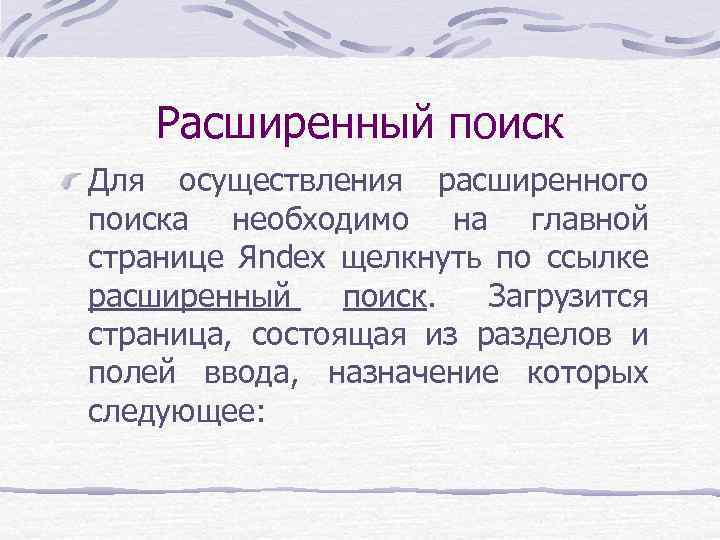 Расширенный поиск

Для осуществления расширенного поиска необходимо на главной странице Яndex щелкнуть по ссылке расширенный поиск. Загрузится страница, состоящая из разделов и полей ввода, назначение которых следующее: